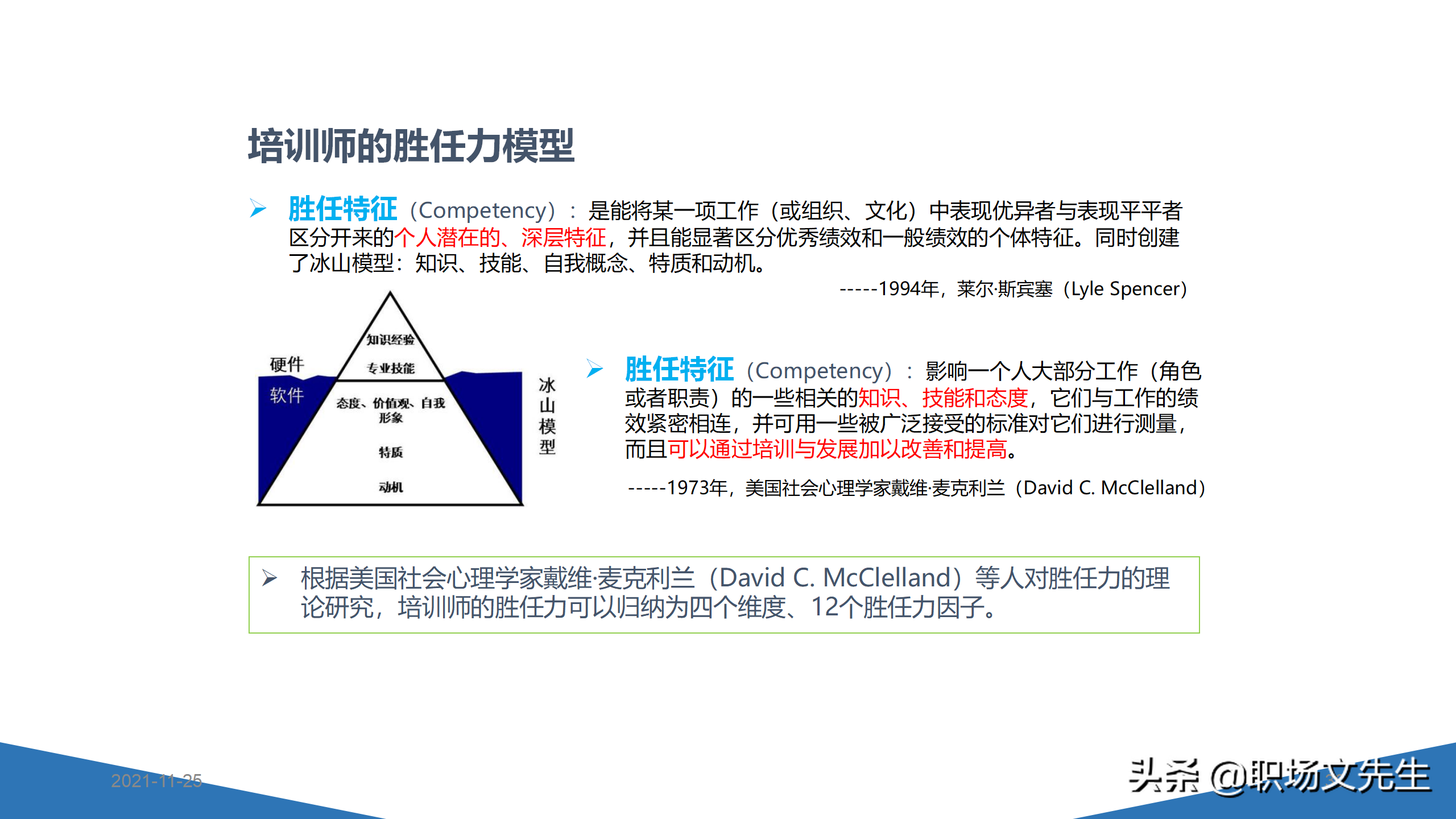 培训师的胜任力模型

➤ 胜任特征（Competency）：是能将某一项工作（或组织、文化）中表现优异者与表现平平者区分开来的个人潜在的、深层特征，并且能显著区分优秀绩效和一般绩效的个体特征。同时创建了冰山模型：知识、技能、自我概念、特质和动机。

-----1994年，莱尔·斯宾塞（Lyle Spencer）

硬件

软件

知识经验

专业技能

态度、价值观、自我形象

特质

动机

冰山模型

➤ 胜任特征（Competency）：影响一个人大部分工作（角色或者职责）的一些相关的知识、技能和态度，它们与工作的绩效紧密相连，并可用一些被广泛接受的标准对它们进行测量，而且可以通过培训与发展加以改善和提高。

-----1973年，美国社会心理学家戴维·麦克利兰（David C. McClelland）

➤ 根据美国社会心理学家戴维·麦克利兰（David C. McClelland）等人对胜任力的理论研究，培训师的胜任力可以归纳为四个维度、12个胜任力因子。

2021-11-25

头条 @职场文先生